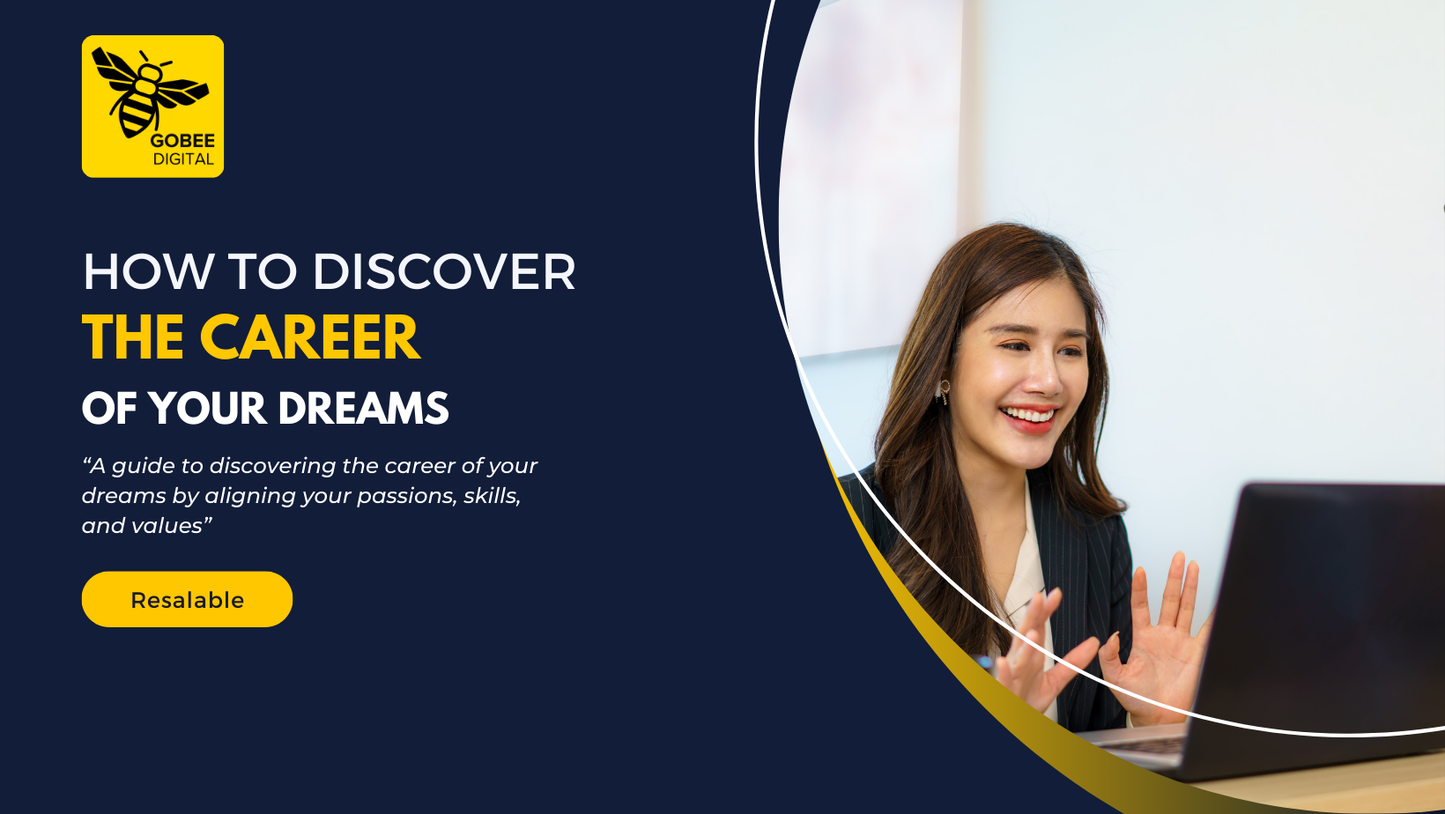 GOBEE DIGITAL

HOW TO DISCOVER
THE CAREER
OF YOUR DREAMS

“A guide to discovering the career of your dreams by aligning your passions, skills, and values”

Resalable